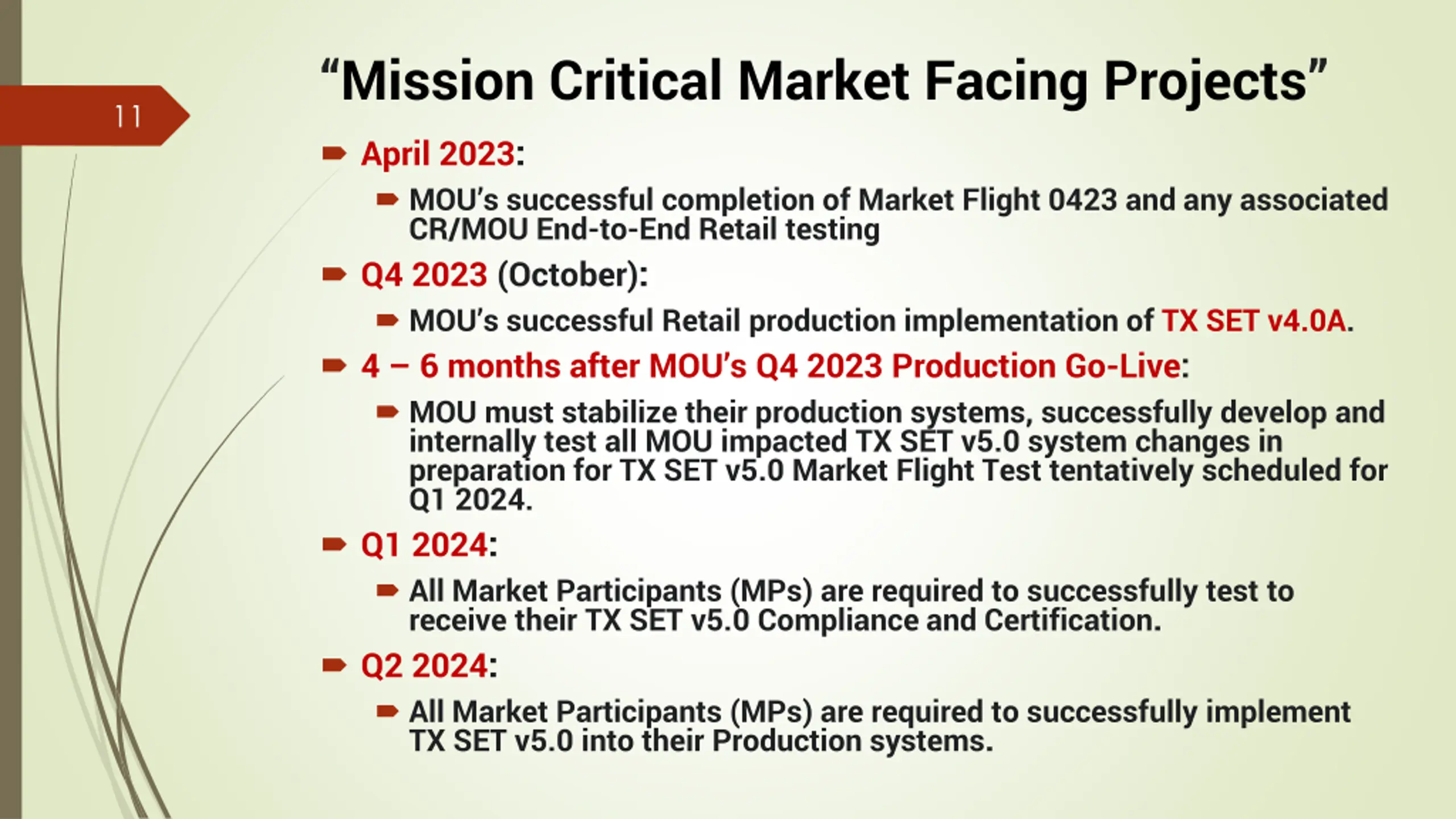 11

“Mission Critical Market Facing Projects”

April 2023:

MOU’s successful completion of Market Flight 0423 and any associated CR/MOU End-to-End Retail testing

Q4 2023 (October):

MOU’s successful Retail production implementation of TX SET v4.0A.

4 – 6 months after MOU’s Q4 2023 Production Go-Live:

MOU must stabilize their production systems, successfully develop and internally test all MOU impacted TX SET v5.0 system changes in preparation for TX SET v5.0 Market Flight Test tentatively scheduled for Q1 2024.

Q1 2024:

All Market Participants (MPs) are required to successfully test to receive their TX SET v5.0 Compliance and Certification.

Q2 2024:

All Market Participants (MPs) are required to successfully implement TX SET v5.0 into their Production systems.